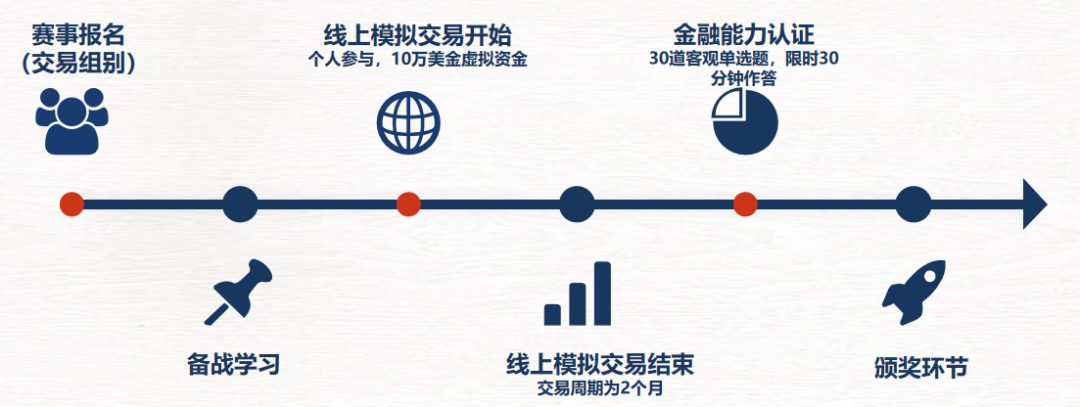 赛事报名
(交易组别)

线上模拟交易开始
个人参与，10万美金虚拟资金

金融能力认证
30道客观单选题，限时30分钟作答

备战学习

线上模拟交易结束
交易周期为2个月

颁奖环节